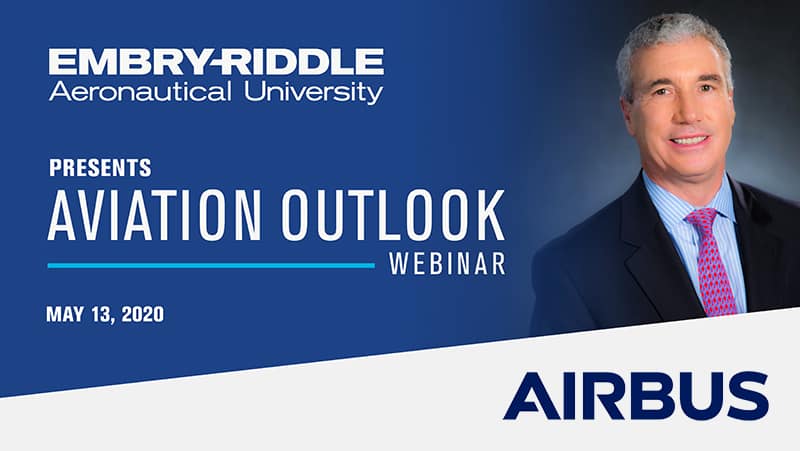 EMBRY-RIDDLE
Aeronautical University

PRESENTS
AVIATION OUTLOOK
WEBINAR

MAY 13, 2020

AIRBUS